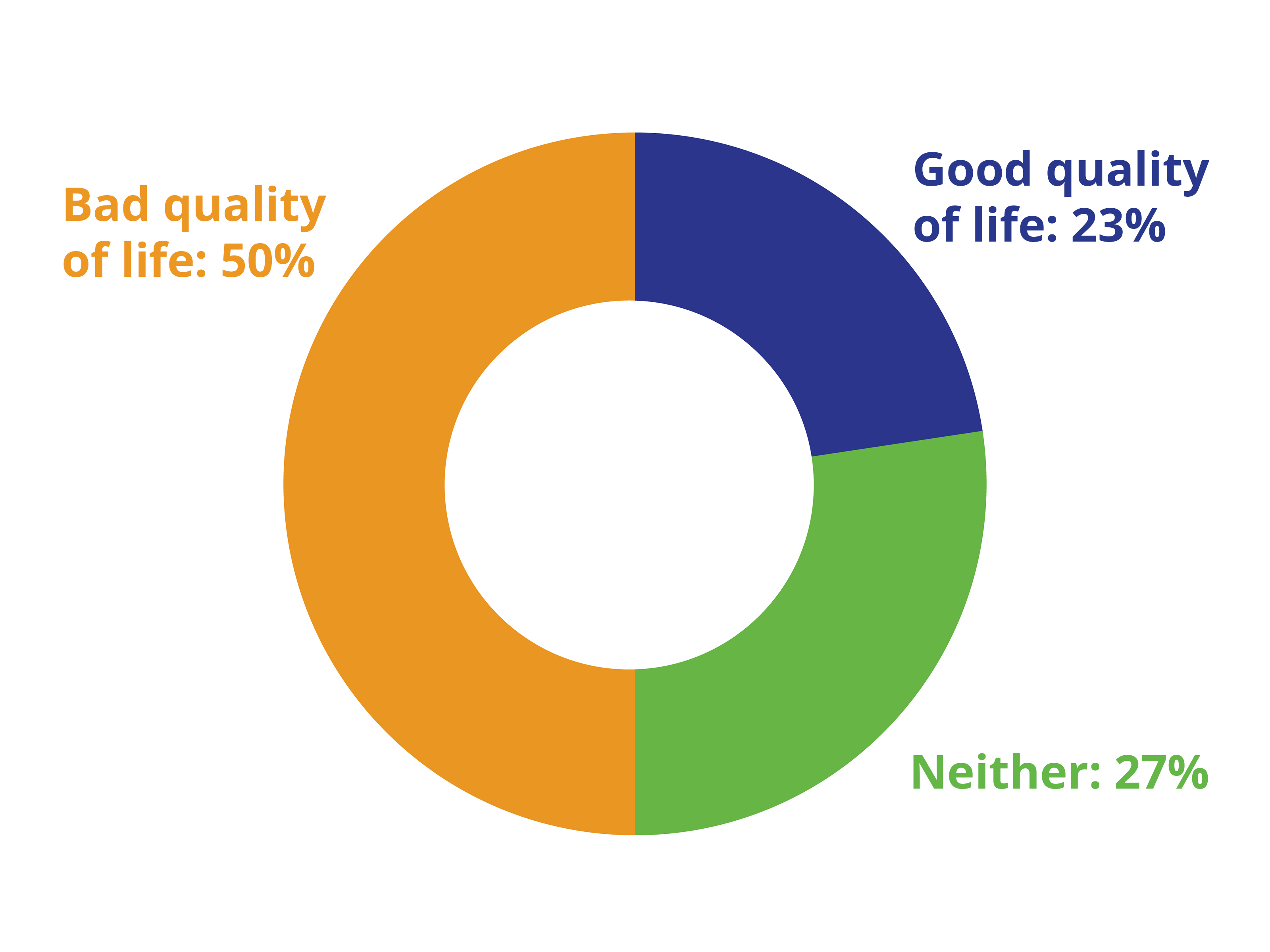 Bad quality of life: 50%

Good quality of life: 23%

Neither: 27%